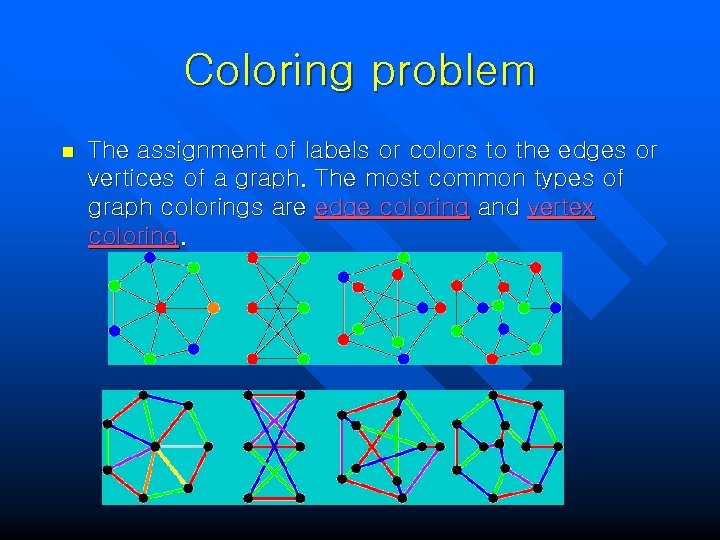 Coloring problem

The assignment of labels or colors to the edges or vertices of a graph. The most common types of graph colorings are edge coloring and vertex coloring.